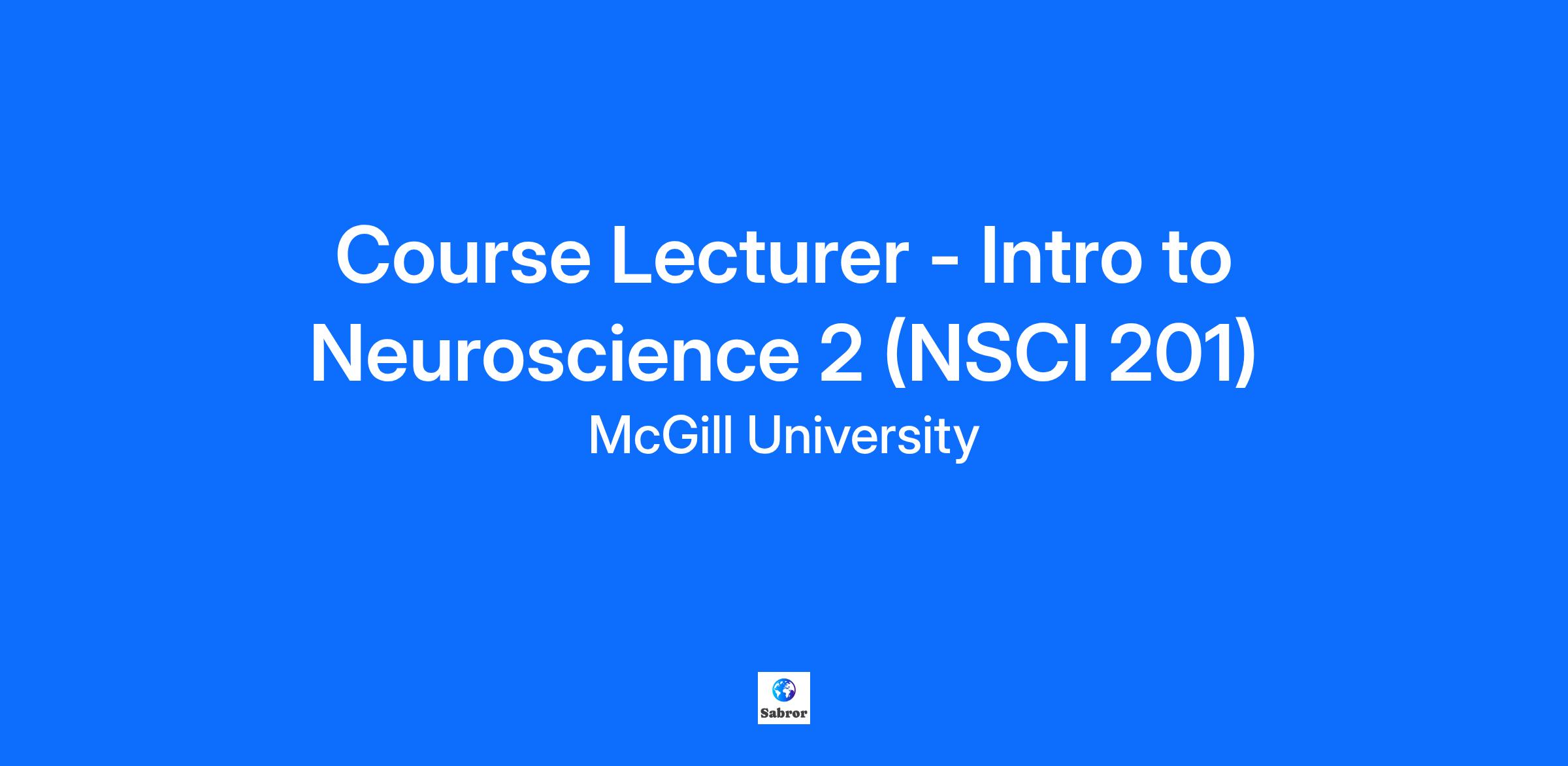 Course Lecturer - Intro to Neuroscience 2 (NSCI 201)

McGill University

Sabror